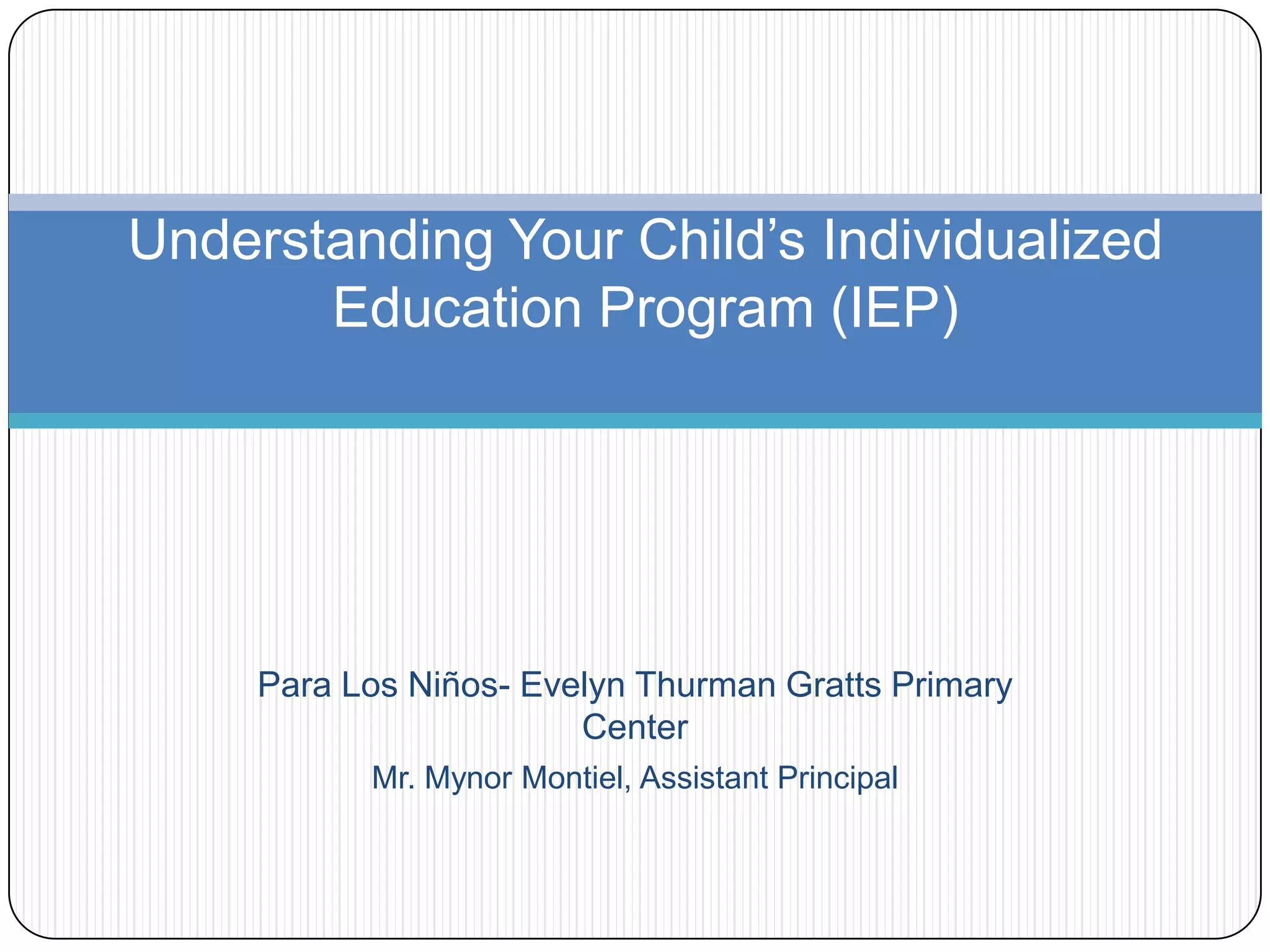 Understanding Your Child’s Individualized Education Program (IEP)

Para Los Niños- Evelyn Thurman Gratts Primary Center

Mr. Mynor Montiel, Assistant Principal